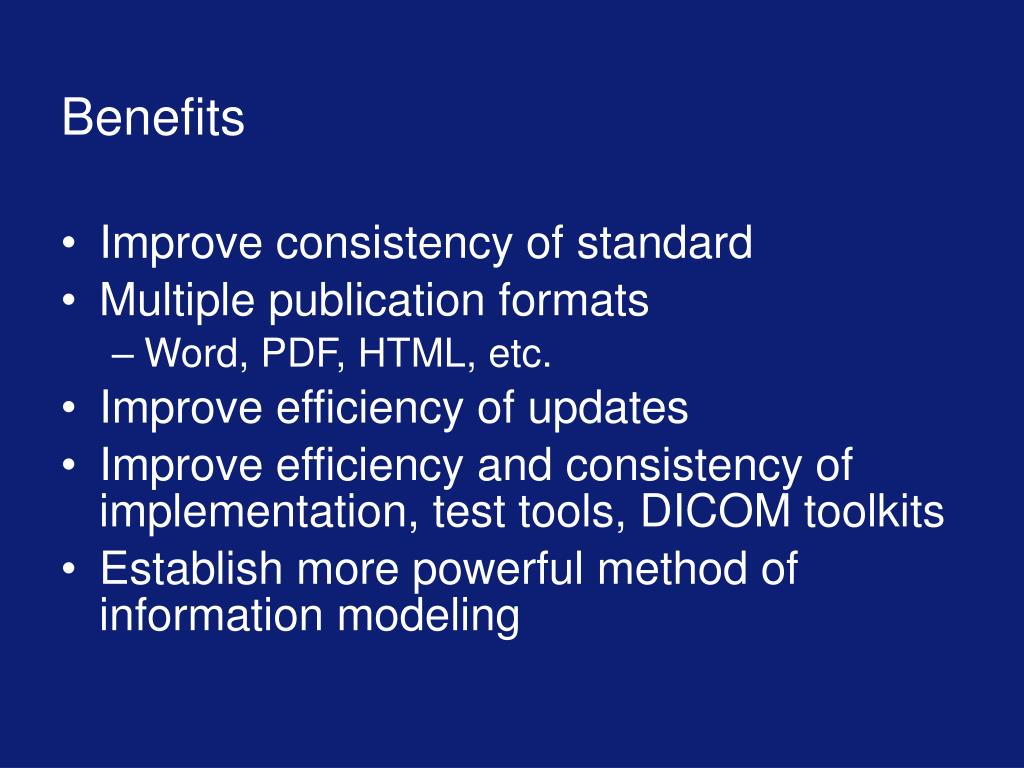 Benefits

• Improve consistency of standard
• Multiple publication formats
– Word, PDF, HTML, etc.
• Improve efficiency of updates
• Improve efficiency and consistency of implementation, test tools, DICOM toolkits
• Establish more powerful method of information modeling